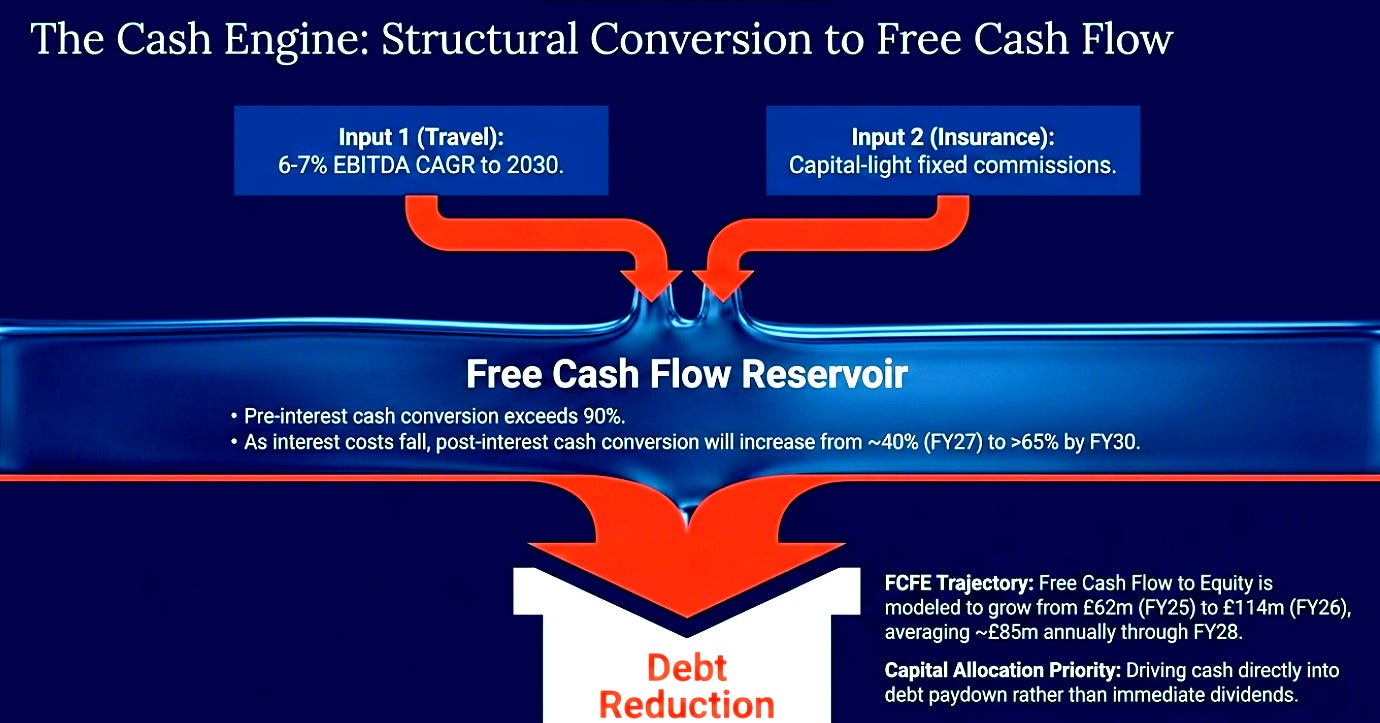 The Cash Engine: Structural Conversion to Free Cash Flow

Input 1 (Travel):
6-7% EBITDA CAGR to 2030.

Input 2 (Insurance):
Capital-light fixed commissions.

Free Cash Flow Reservoir

• Pre-interest cash conversion exceeds 90%.
• As interest costs fall, post-interest cash conversion will increase from ~40% (FY27) to >65% by FY30.

Debt Reduction

FCFE Trajectory: Free Cash Flow to Equity is modeled to grow from £62m (FY25) to £114m (FY26), averaging ~£85m annually through FY28.

Capital Allocation Priority: Driving cash directly into debt paydown rather than immediate dividends.